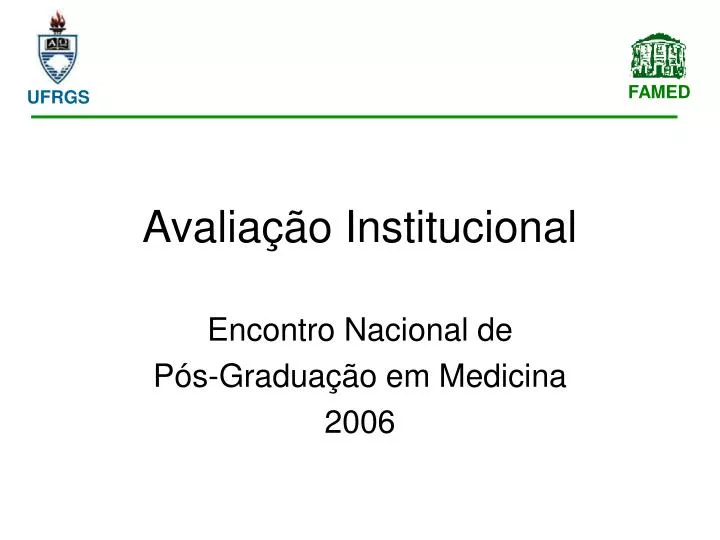 UFRGS

FAMED

Avaliação Institucional

Encontro Nacional de
Pós-Graduação em Medicina
2006